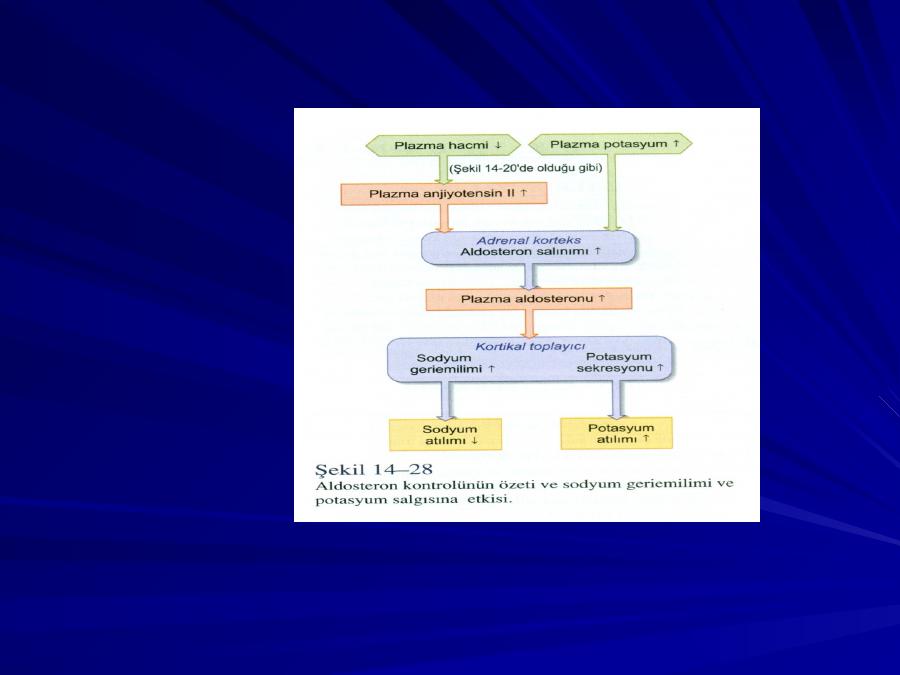 Plazma hacmi ↓

Plazma potasyum ↑

(Şekil 14-20'de olduğu gibi)

Plazma anjiyotensin II ↑

Adrenal korteks
Aldosteron salınımı ↑

Plazma aldosteronu ↑

Kortikal toplayıcı
Sodyum geriemilimi ↑
Potasyum sekresyonu ↑

Sodyum atılımı ↓

Potasyum atılımı ↑

Şekil 14–28
Aldosteron kontrolünün özeti ve sodyum geriemilimi ve potasyum salgısına etkisi.